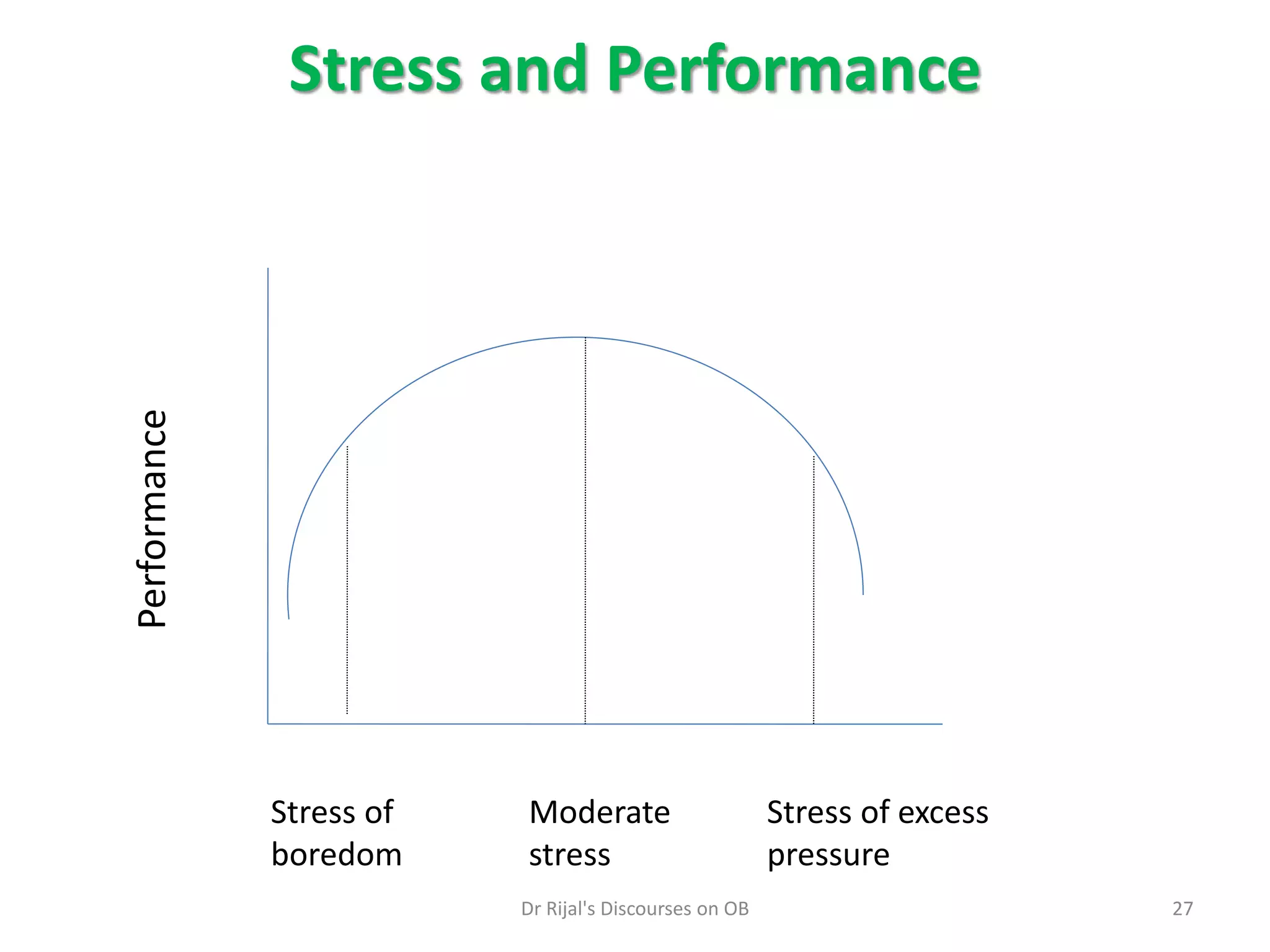 Stress and Performance

Performance

Stress of boredom

Moderate stress

Stress of excess pressure

Dr Rijal's Discourses on OB

27